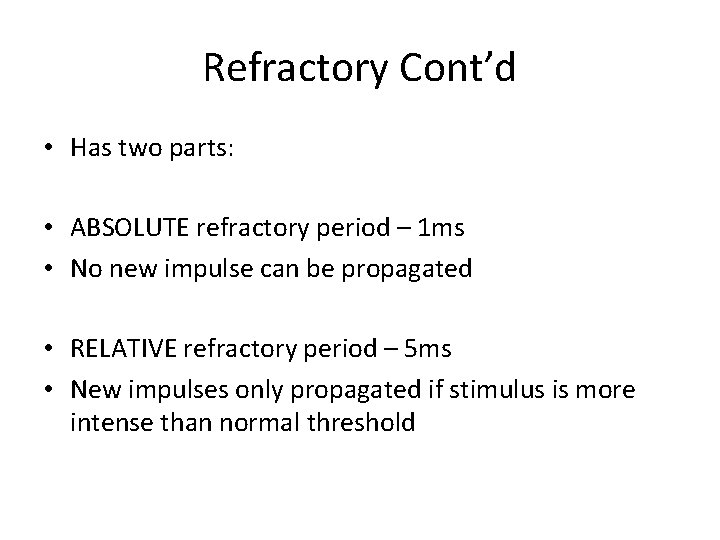 Refractory Cont’d

• Has two parts:

• ABSOLUTE refractory period – 1ms
• No new impulse can be propagated

• RELATIVE refractory period – 5ms
• New impulses only propagated if stimulus is more intense than normal threshold